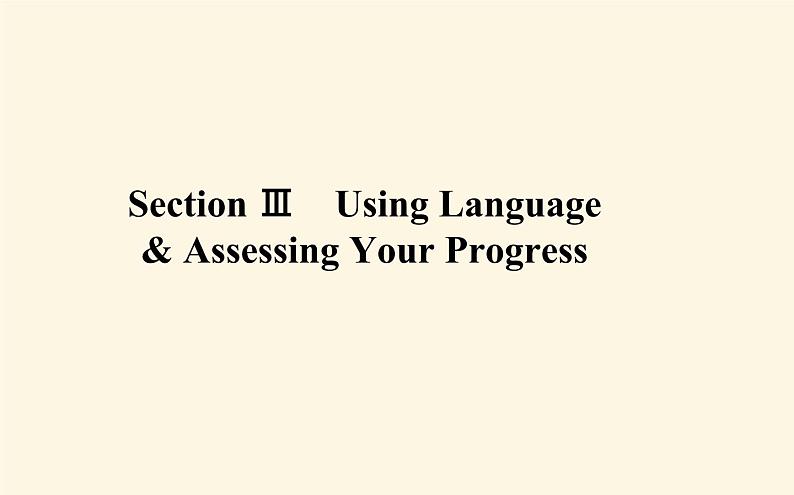 Section Ⅲ Using Language & Assessing Your Progress